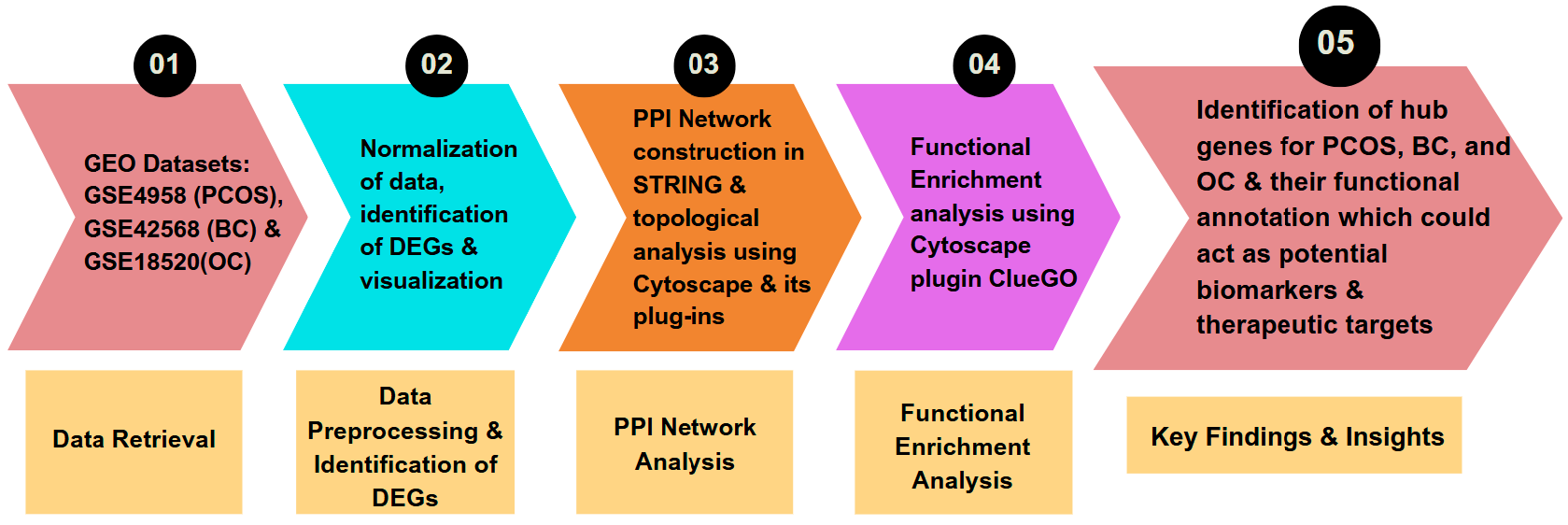 01

GEO Datasets: GSE4958 (PCOS), GSE42568 (BC) & GSE18520(OC)

Data Retrieval

02

Normalization of data, identification of DEGs & visualization

Data Preprocessing & Identification of DEGs

03

PPI Network construction in STRING & topological analysis using Cytoscape & its plug-ins

PPI Network Analysis

04

Functional Enrichment analysis using Cytoscape plugin ClueGO

Functional Enrichment Analysis

05

Identification of hub genes for PCOS, BC, and OC & their functional annotation which could act as potential biomarkers & therapeutic targets

Key Findings & Insights